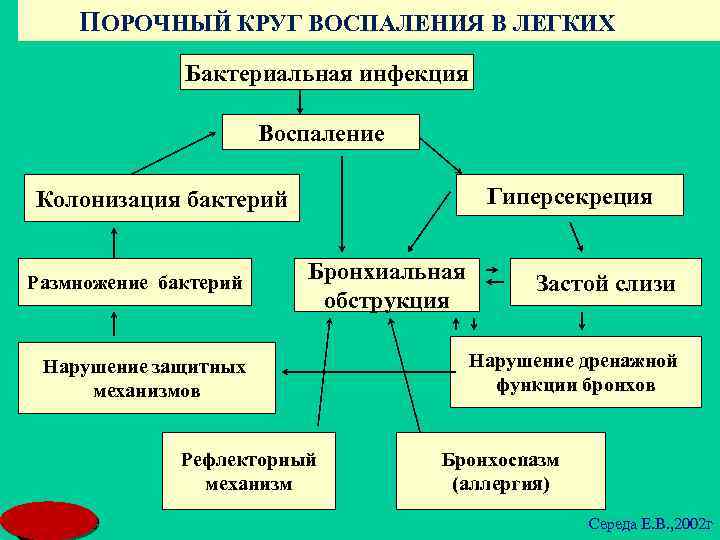 ПОРОЧНЫЙ КРУГ ВОСПАЛЕНИЯ В ЛЕГКИХ

Бактериальная инфекция

Воспаление

Колонизация бактерий

Гиперсекреция

Размножение бактерий

Бронхиальная обструкция

Застой слизи

Нарушение защитных механизмов

Нарушение дренажной функции бронхов

Рефлекторный механизм

Бронхоспазм (аллергия)

Середа Е.В.,2002г